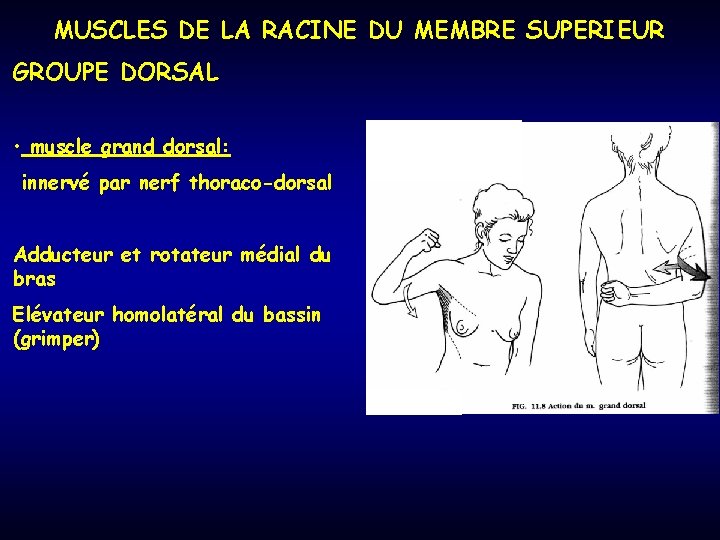 MUSCLES DE LA RACINE DU MEMBRE SUPERIEUR

GROUPE DORSAL

• muscle grand dorsal:

innervé par nerf thoraco-dorsal

Adducteur et rotateur médial du bras

Elévateur homolatéral du bassin (grimper)

FIG. 11.8 Action du m. grand dorsal